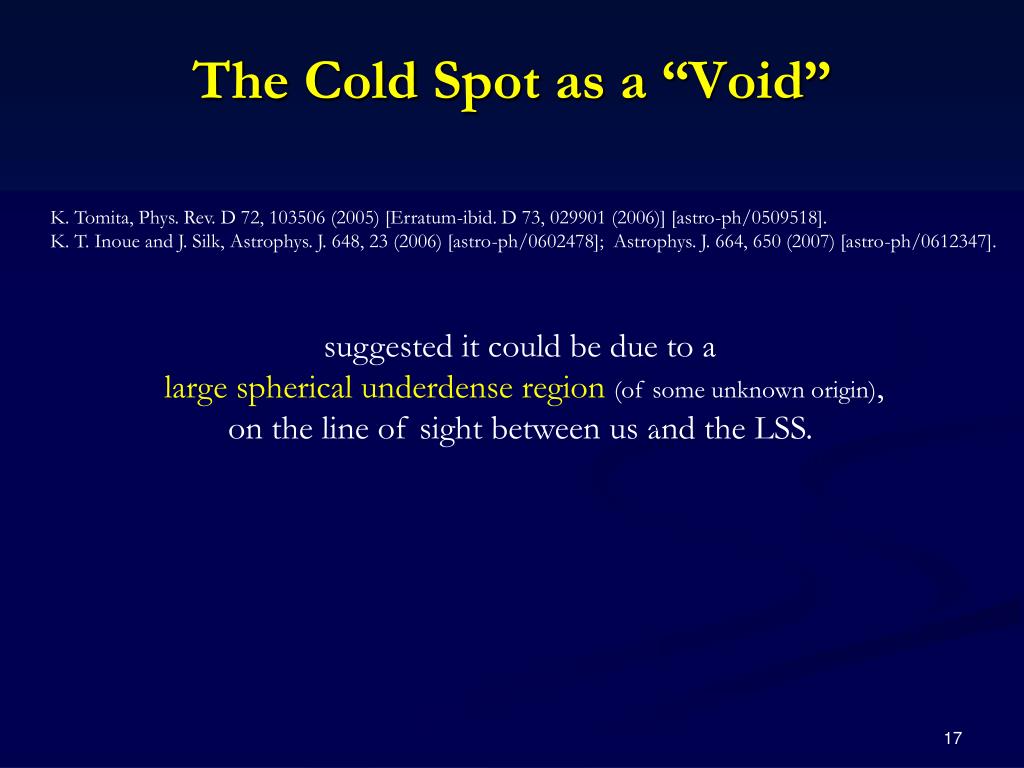 The Cold Spot as a “Void”

K. Tomita, Phys. Rev. D 72, 103506 (2005) [Erratum-ibid. D 73, 029901 (2006)] [astro-ph/0509518].
K. T. Inoue and J. Silk, Astrophys. J. 648, 23 (2006) [astro-ph/0602478]; Astrophys. J. 664, 650 (2007) [astro-ph/0612347].

suggested it could be due to a
large spherical underdense region (of some unknown origin),
on the line of sight between us and the LSS.

17